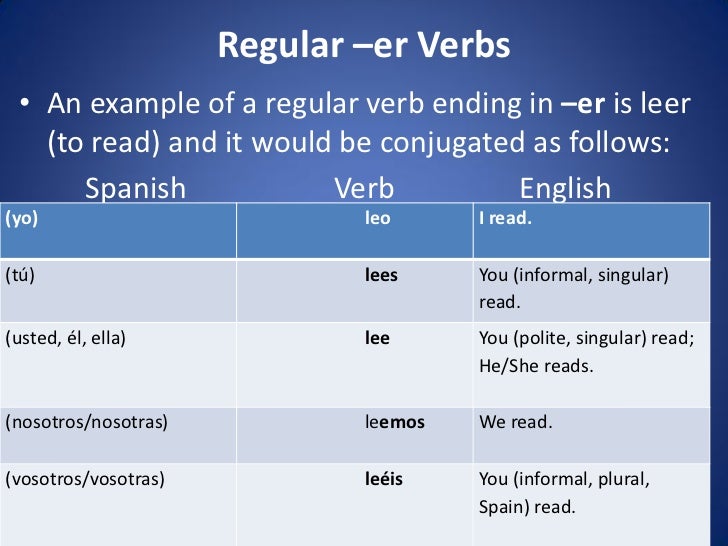 Regular –er Verbs

• An example of a regular verb ending in –er is leer (to read) and it would be conjugated as follows:

| Spanish | Verb | English |
|---|---|---|
| (yo) | leo | I read. |
| (tú) | lees | You (informal, singular) read. |
| (usted, él, ella) | lee | You (polite, singular) read; He/She reads. |
| (nosotros/nosotras) | leemos | We read. |
| (vosotros/vosotras) | leéis | You (informal, plural, Spain) read. |